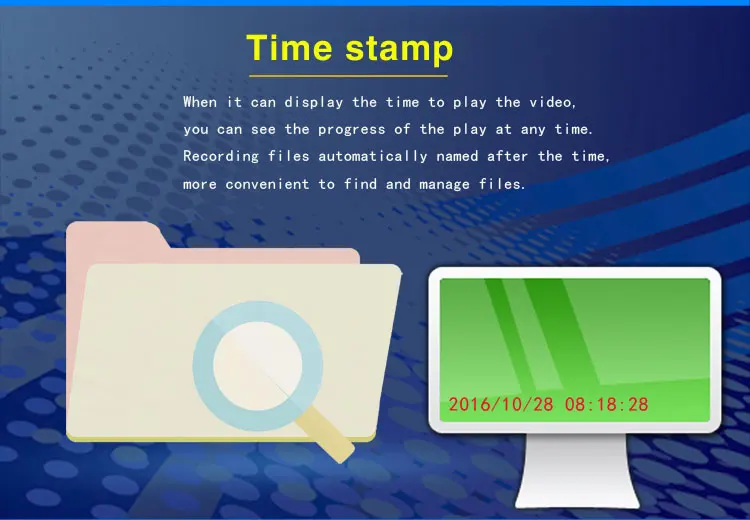 Time stamp

When it can display the time to play the video, you can see the progress of the play at any time. Recording files automatically named after the time, more convenient to find and manage files.

2016/10/28 08:18:28